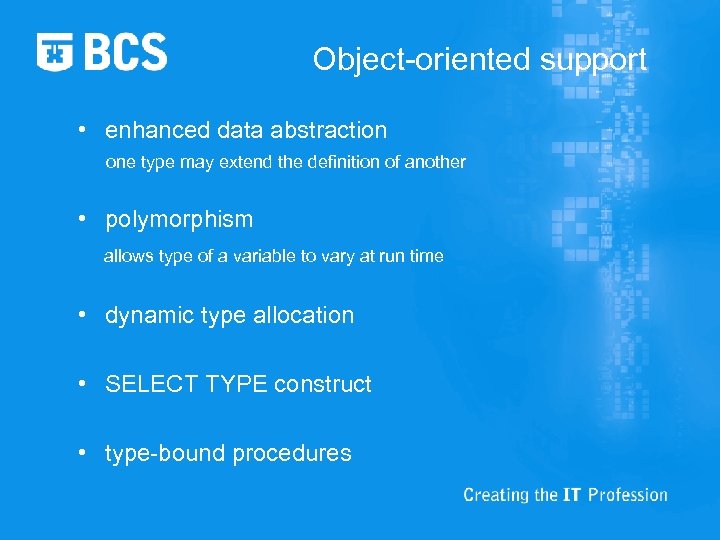 BCS

Object-oriented support

• enhanced data abstraction

one type may extend the definition of another

• polymorphism

allows type of a variable to vary at run time

• dynamic type allocation

• SELECT TYPE construct

• type-bound procedures

Creating the IT Profession